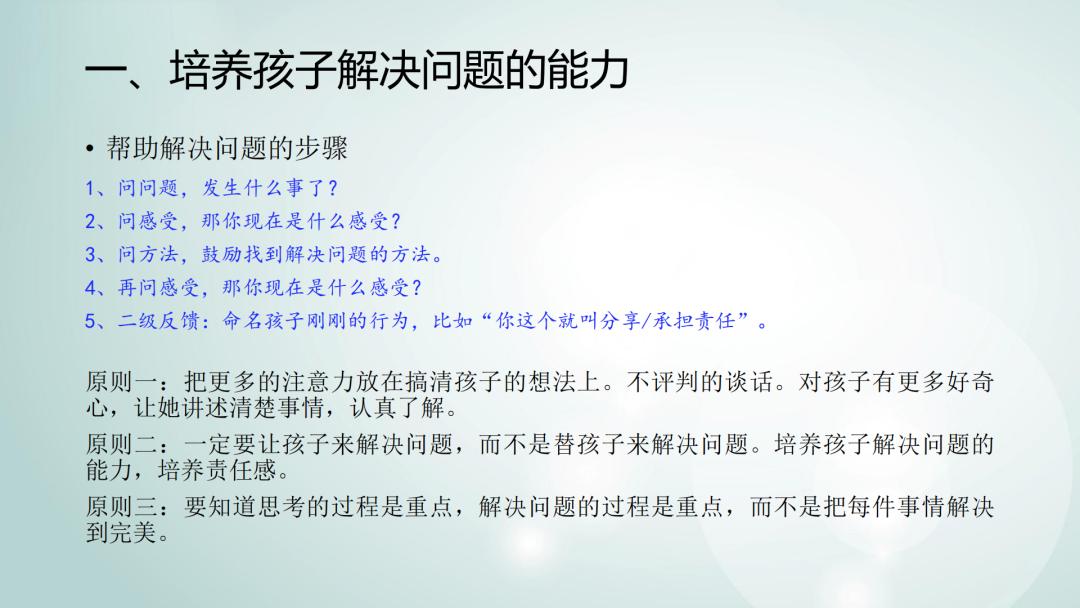 一、培养孩子解决问题的能力

• 帮助解决问题的步骤

1、问问题，发生什么事了？
2、问感受，那你现在是什么感受？
3、问方法，鼓励找到解决问题的方法。
4、再问感受，那你现在是什么感受？
5、二级反馈：命名孩子刚刚的行为，比如“你这个就叫分享/承担责任”。

原则一：把更多的注意力放在搞清孩子的想法上。不评判的谈话。对孩子有更多好奇心，让她讲述清楚事情，认真了解。

原则二：一定要让孩子来解决问题，而不是替孩子来解决问题。培养孩子解决问题的能力，培养责任感。

原则三：要知道思考的过程是重点，解决问题的过程是重点，而不是把每件事情解决到完美。